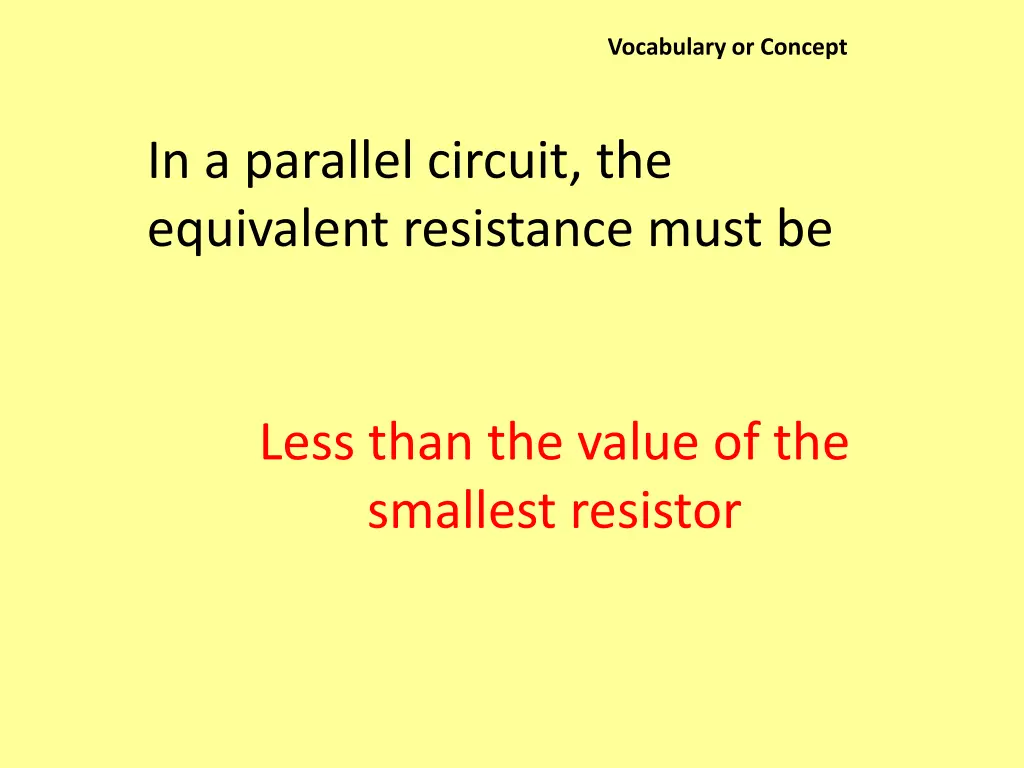 Vocabulary or Concept

In a parallel circuit, the equivalent resistance must be

Less than the value of the smallest resistor